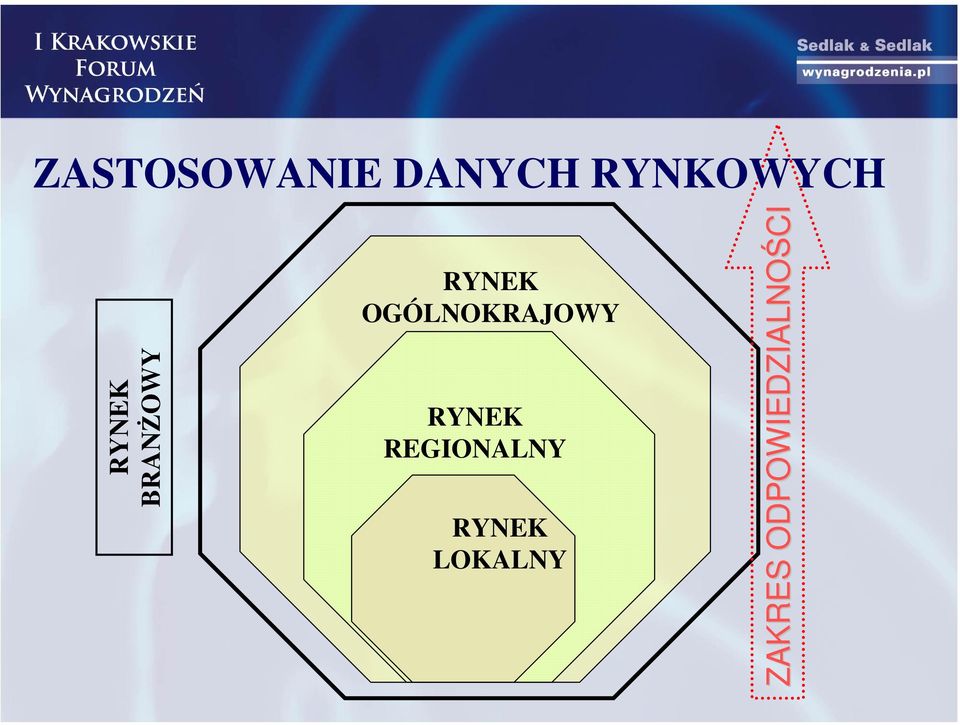 I KRAKOWSKIE FORUM WYNAGRODZEŃ

Sedlak & Sedlak
wynagrodzenia.pl

ZASTOSOWANIE DANYCH RYNKOWYCH

RYNEK BRANŻOWY

RYNEK OGÓLNOKRAJOWY

RYNEK REGIONALNY

RYNEK LOKALNY

ZAKRES ODPOWIEDZIALNOŚCI